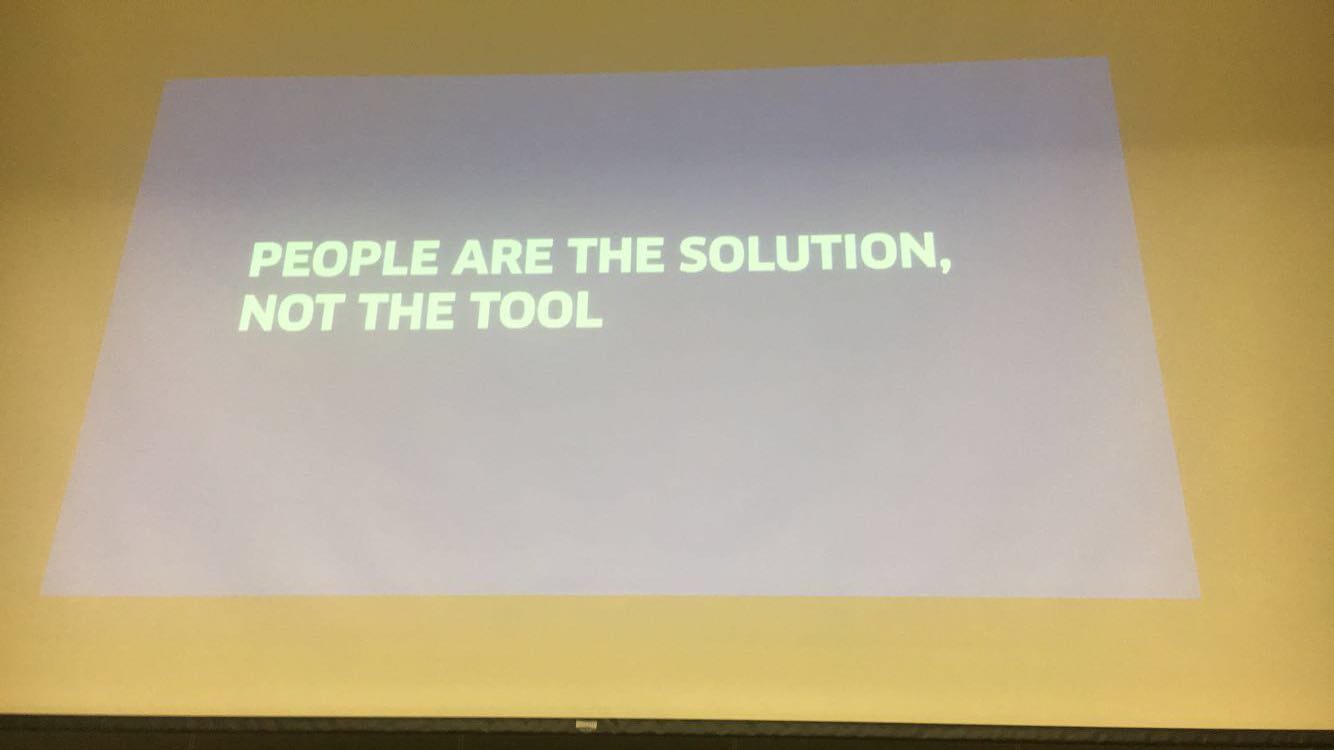 PEOPLE ARE THE SOLUTION, NOT THE TOOL